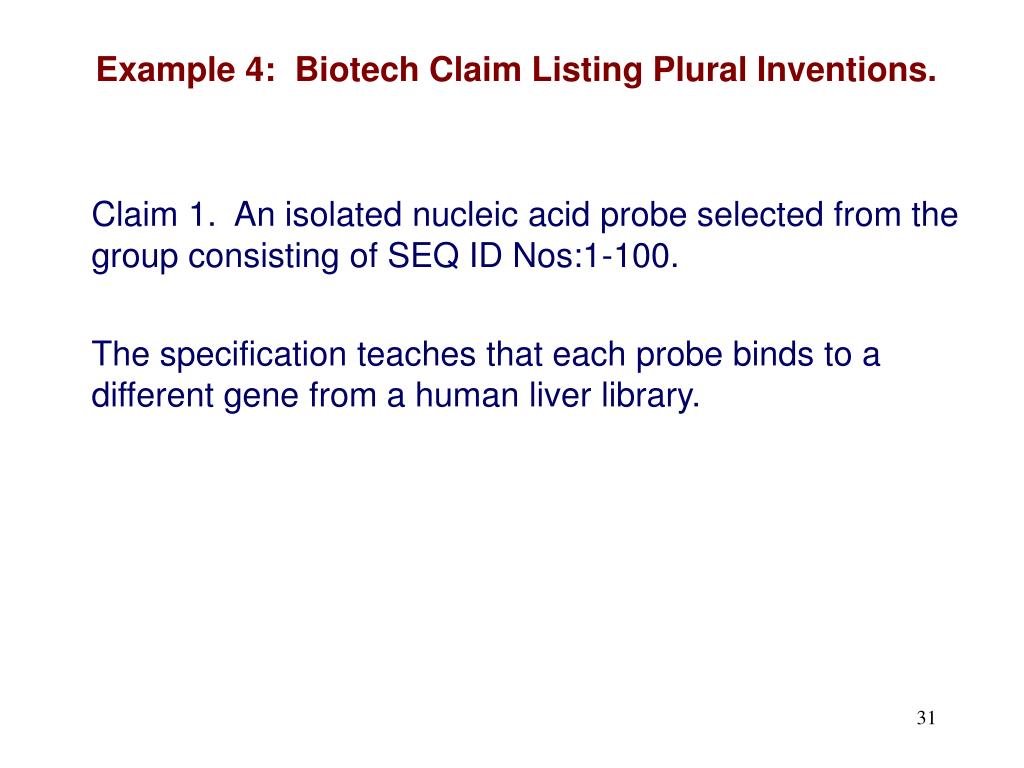 Example 4: Biotech Claim Listing Plural Inventions.

Claim 1. An isolated nucleic acid probe selected from the group consisting of SEQ ID Nos:1-100.

The specification teaches that each probe binds to a different gene from a human liver library.

31